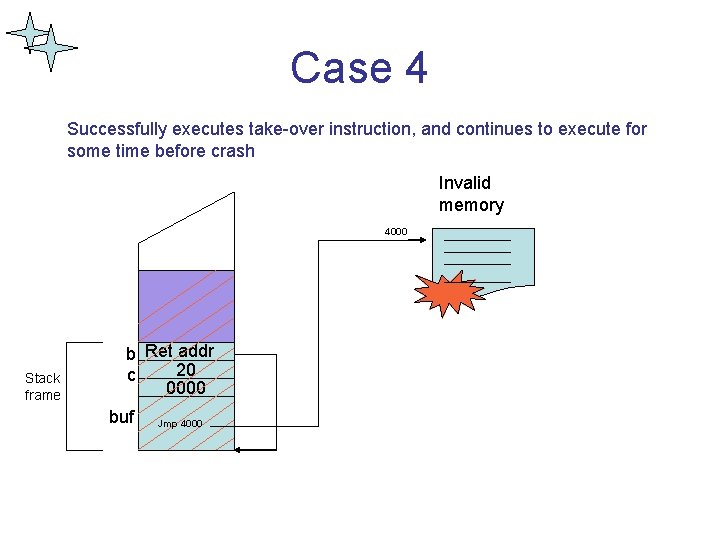 Case 4

Successfully executes take-over instruction, and continues to execute for some time before crash

Invalid memory

4000

Stack frame

b
c
buf

Ret addr
20
0000
Jmp 4000